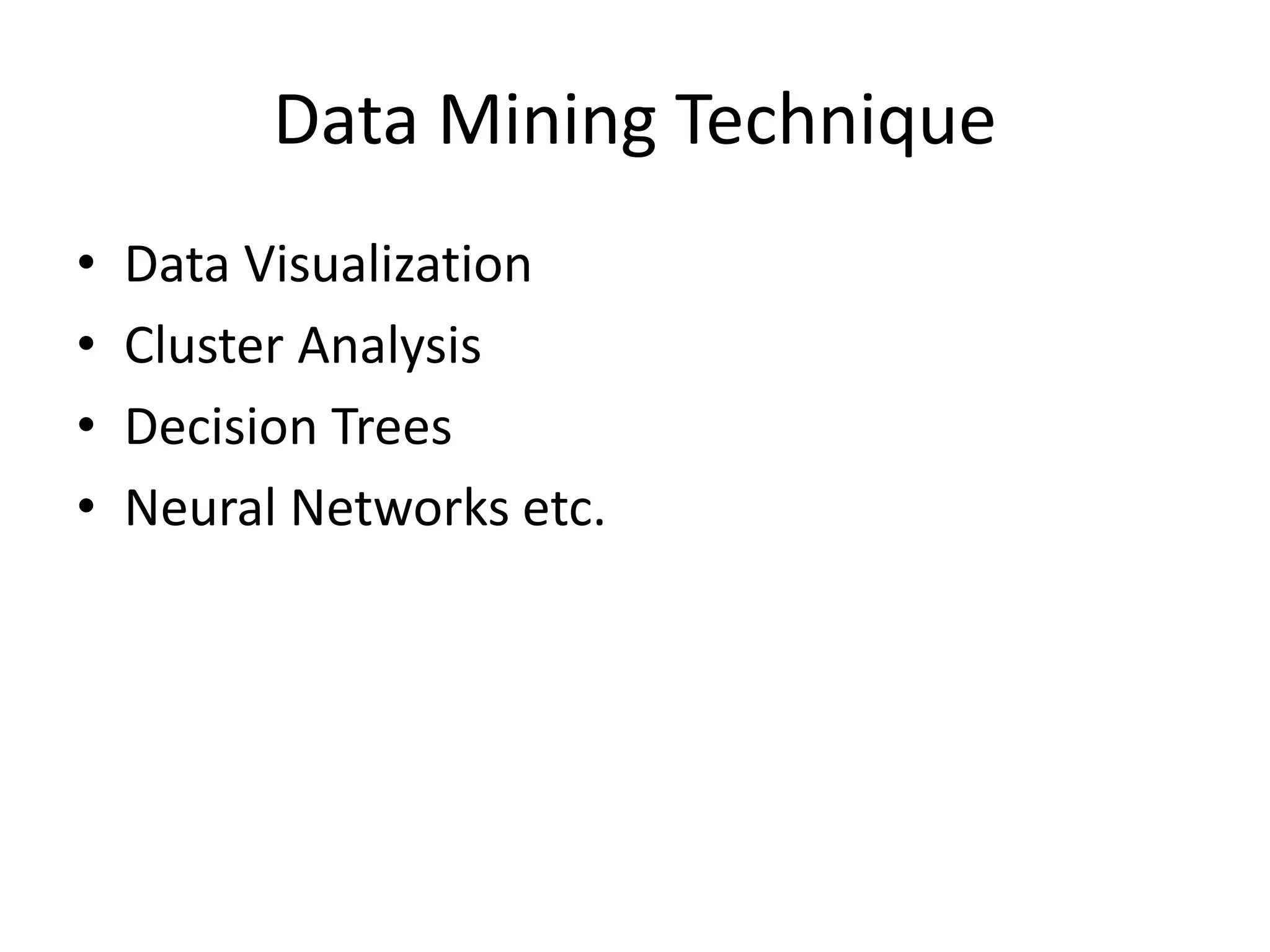 Data Mining Technique

• Data Visualization
• Cluster Analysis
• Decision Trees
• Neural Networks etc.